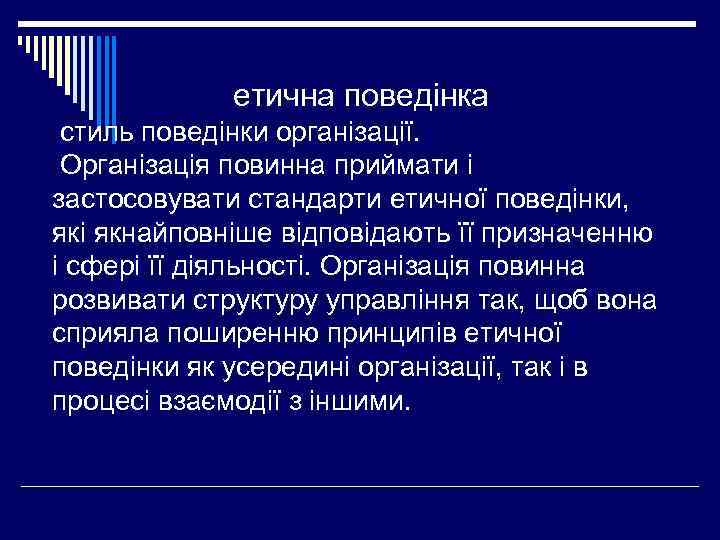 етична поведінка

стиль поведінки організації.
Організація повинна приймати і застосовувати стандарти етичної поведінки, які якнайповніше відповідають її призначенню і сфері її діяльності. Організація повинна розвивати структуру управління так, щоб вона сприяла поширенню принципів етичної поведінки як усередині організації, так і в процесі взаємодії з іншими.